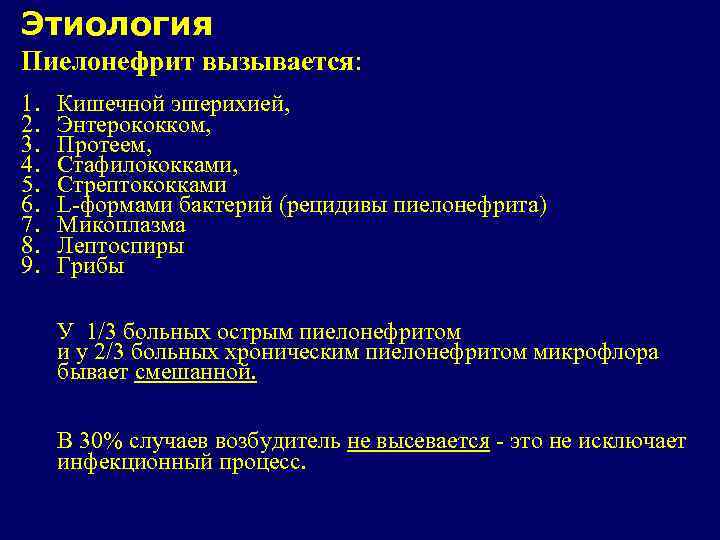 Этиология

Пиелонефрит вызывается:

1. Кишечной эшерихией,
2. Энтерококком,
3. Протеем,
4. Стафилококками,
5. Стрептококками
6. L-формами бактерий (рецидивы пиелонефрита)
7. Микоплазма
8. Лептоспиры
9. Грибы

У 1/3 больных острым пиелонефритом и у 2/3 больных хроническим пиелонефритом микрофлора бывает смешанной.

В 30% случаев возбудитель не высевается - это не исключает инфекционный процесс.